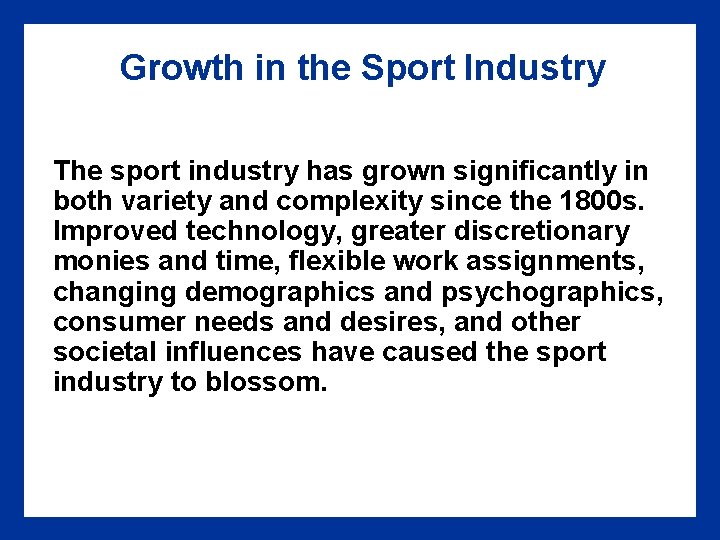 Growth in the Sport Industry

The sport industry has grown significantly in both variety and complexity since the 1800s. Improved technology, greater discretionary monies and time, flexible work assignments, changing demographics and psychographics, consumer needs and desires, and other societal influences have caused the sport industry to blossom.